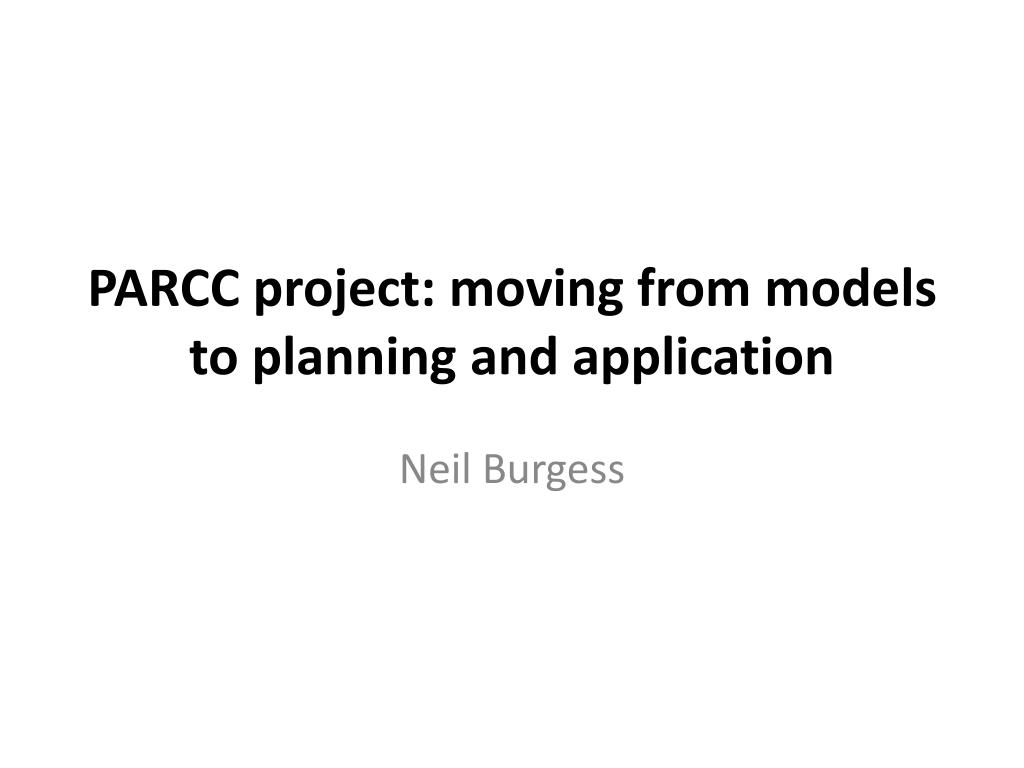 PARCC project: moving from models to planning and application

Neil Burgess